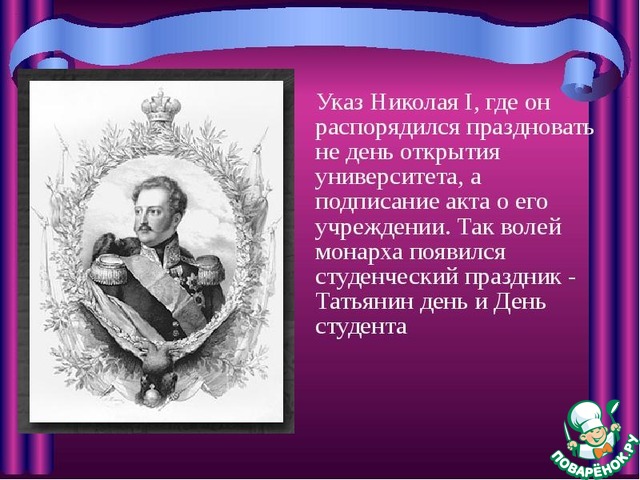 Указ Николая I, где он распорядился праздновать не день открытия университета, а подписание акта о его учреждении. Так волей монарха появился студенческий праздник - Татьянин день и День студента

ПОВАРЁНОК.РУ